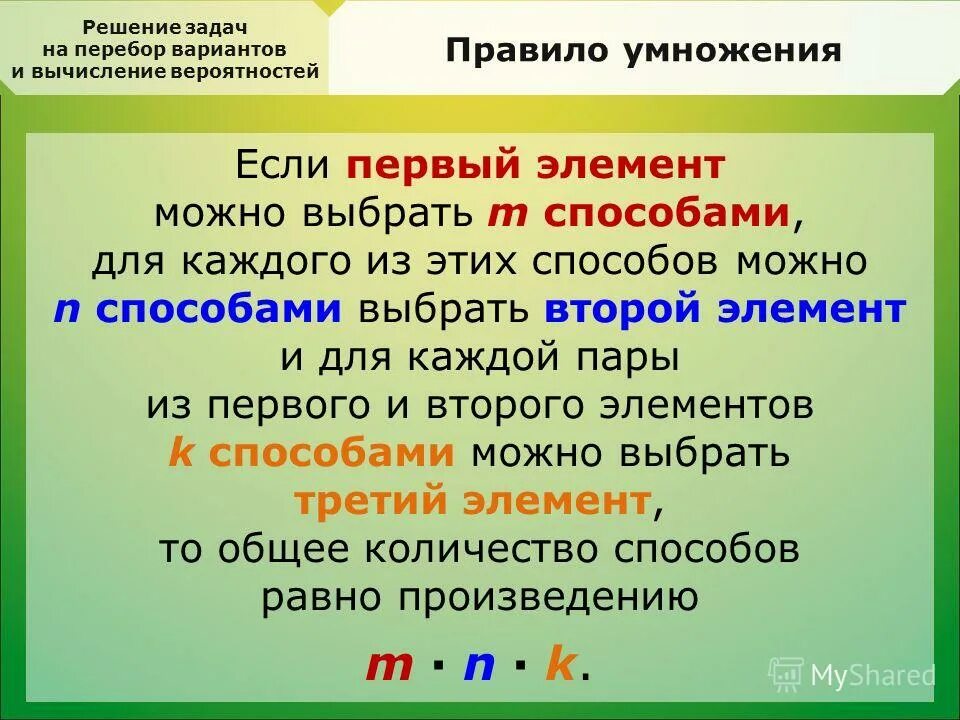 Решение задач на перебор вариантов и вычисление вероятностей

Правило умножения

Если первый элемент можно выбрать $m$ способами, для каждого из этих способов можно $n$ способами выбрать второй элемент и для каждой пары из первого и второго элементов $k$ способами можно выбрать третий элемент, то общее количество способов равно произведению

$m \cdot n \cdot k$.

MyShared